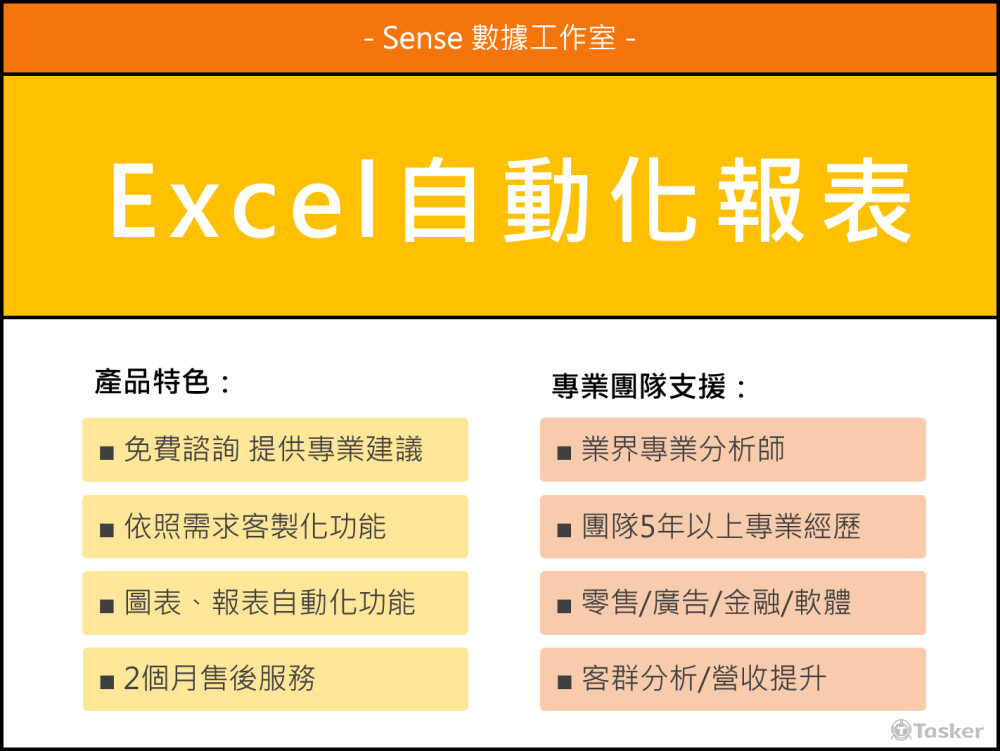 - Sense 數據工作室 -

Excel自動化報表

產品特色：

■ 免費諮詢 提供專業建議

■ 依照需求客製化功能

■ 圖表、報表自動化功能

■ 2個月售後服務

專業團隊支援：

■ 業界專業分析師

■ 團隊5年以上專業經歷

■ 零售/廣告/金融/軟體

■ 客群分析/營收提升

Tasker